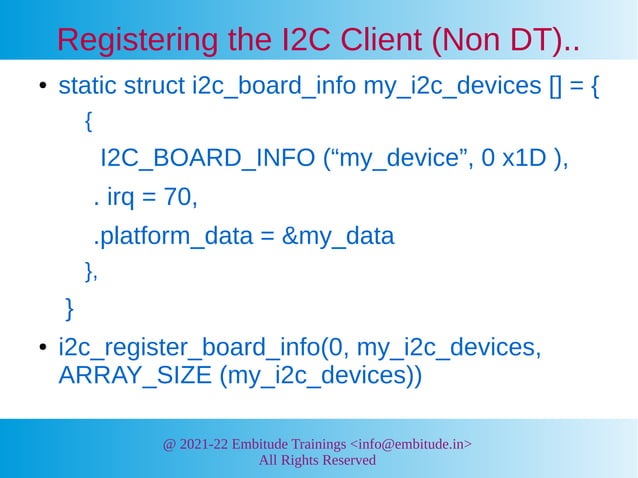 Registering the I2C Client (Non DT)..

• static struct i2c_board_info my_i2c_devices [] = {
{
I2C_BOARD_INFO (“my_device”, 0 x1D ),
. irq = 70,
.platform_data = &my_data
},
}

• i2c_register_board_info(0, my_i2c_devices, ARRAY_SIZE (my_i2c_devices))

@ 2021-22 Embitude Trainings <info@embitude.in>
All Rights Reserved